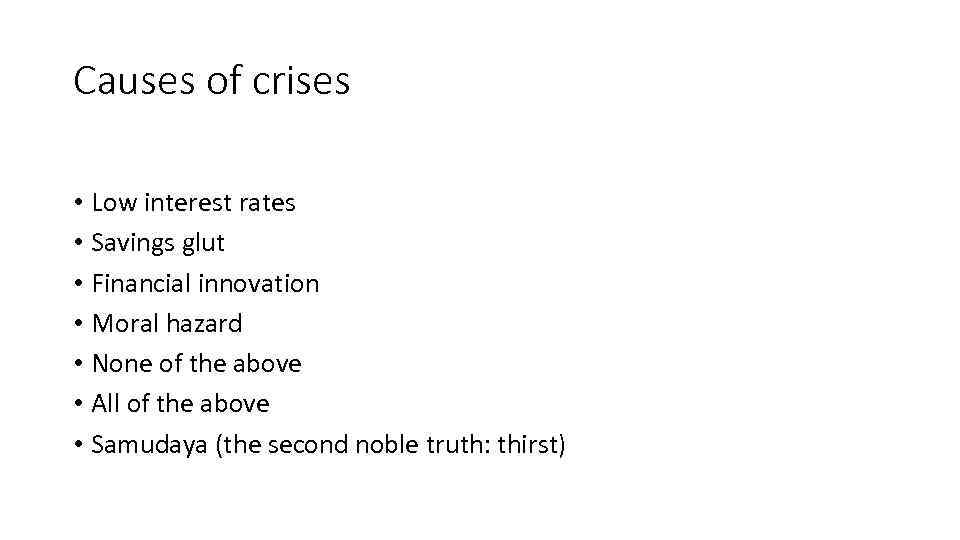 Causes of crises

• Low interest rates
• Savings glut
• Financial innovation
• Moral hazard
• None of the above
• All of the above
• Samudaya (the second noble truth: thirst)